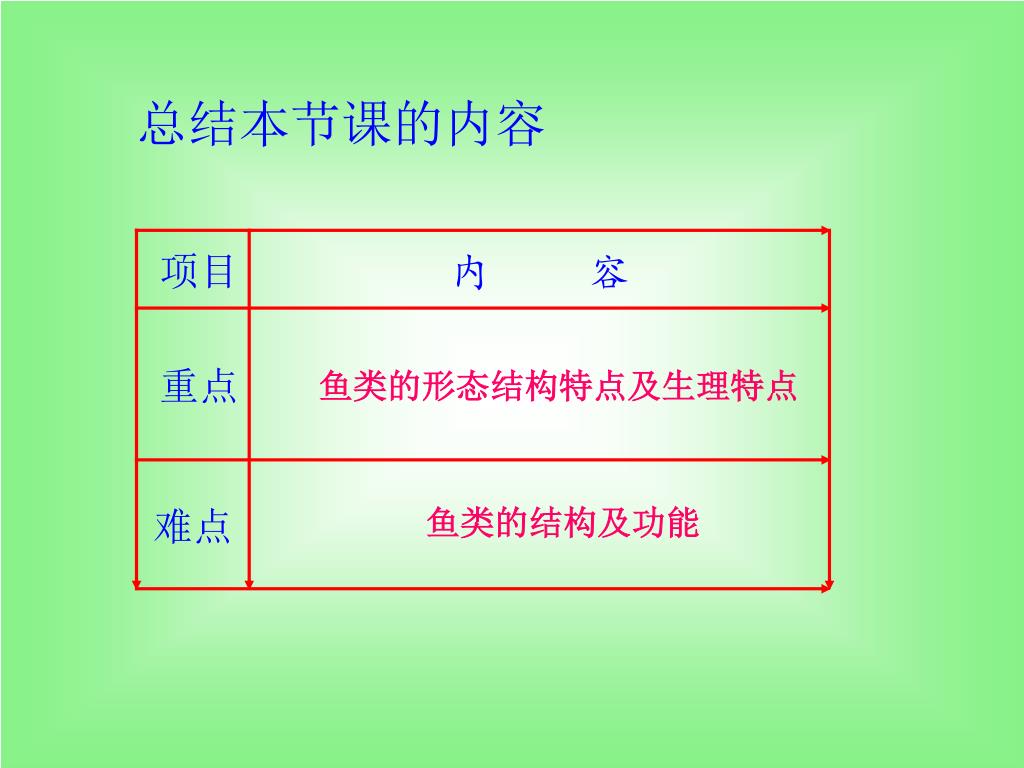 总结本节课的内容

| 项目 | 内　　容 |
|---|---|
| 重点 | 鱼类的形态结构特点及生理特点 |
| 难点 | 鱼类的结构及功能 |